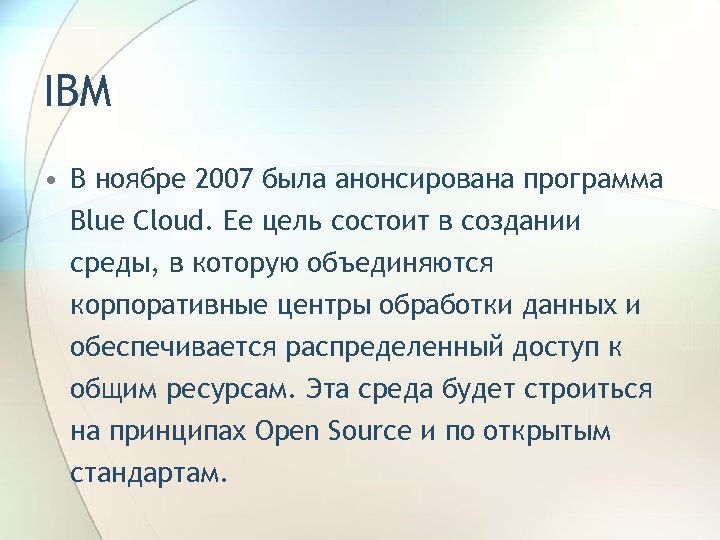 IBM

• В ноябре 2007 была анонсирована программа Blue Cloud. Ее цель состоит в создании среды, в которую объединяются корпоративные центры обработки данных и обеспечивается распределенный доступ к общим ресурсам. Эта среда будет строиться на принципах Open Source и по открытым стандартам.